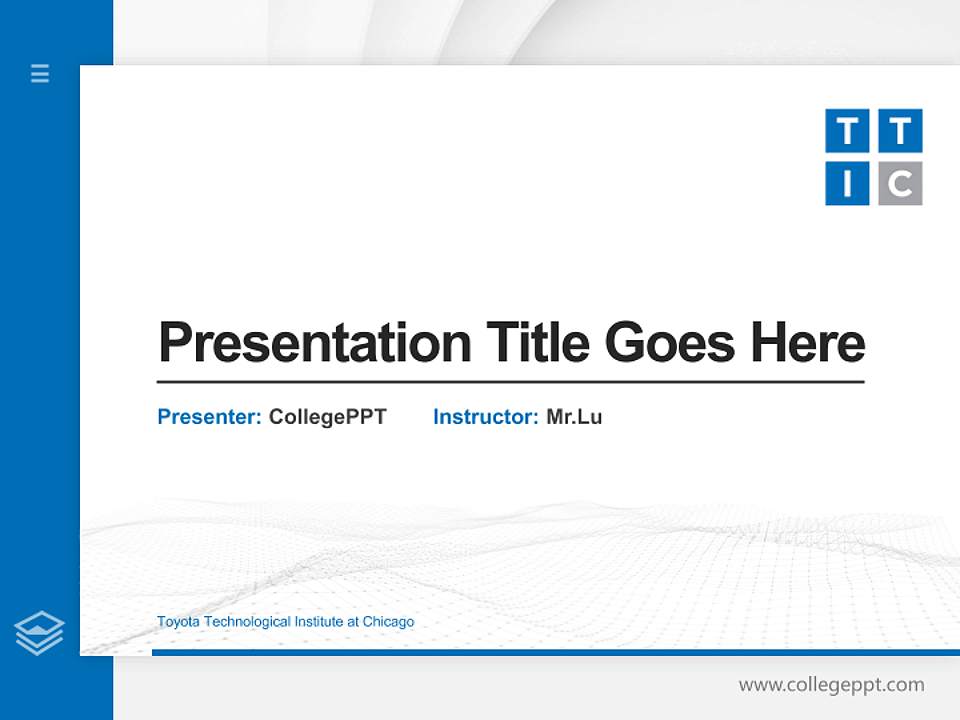 T T
I C

Presentation Title Goes Here

Presenter: CollegePPT Instructor: Mr.Lu

Toyota Technological Institute at Chicago

www.collegeppt.com